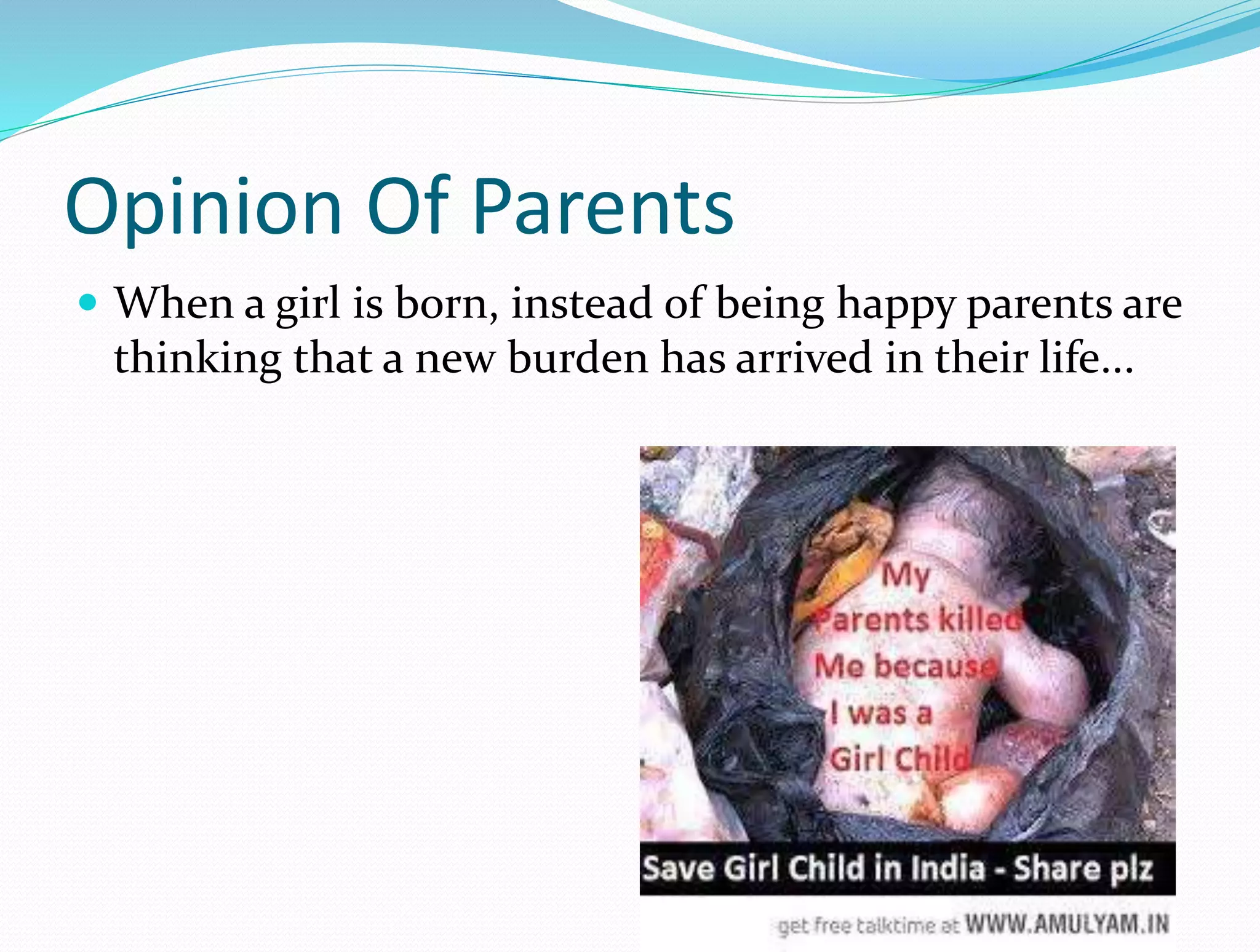 Opinion Of Parents

When a girl is born, instead of being happy parents are thinking that a new burden has arrived in their life…

My Parents killed Me because I was a Girl Child

Save Girl Child in India - Share plz

get free talktime at WWW.AMULYAM.IN